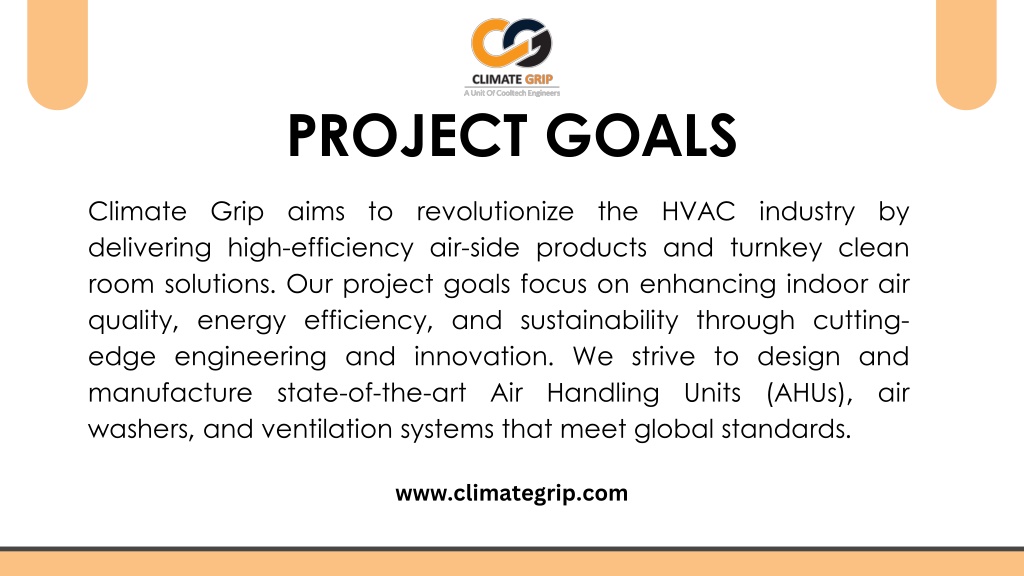 CLIMATE GRIP
A Unit Of Cooltech Engineers

PROJECT GOALS

Climate Grip aims to revolutionize the HVAC industry by delivering high-efficiency air-side products and turnkey clean room solutions. Our project goals focus on enhancing indoor air quality, energy efficiency, and sustainability through cutting-edge engineering and innovation. We strive to design and manufacture state-of-the-art Air Handling Units (AHUs), air washers, and ventilation systems that meet global standards.

www.climategrip.com